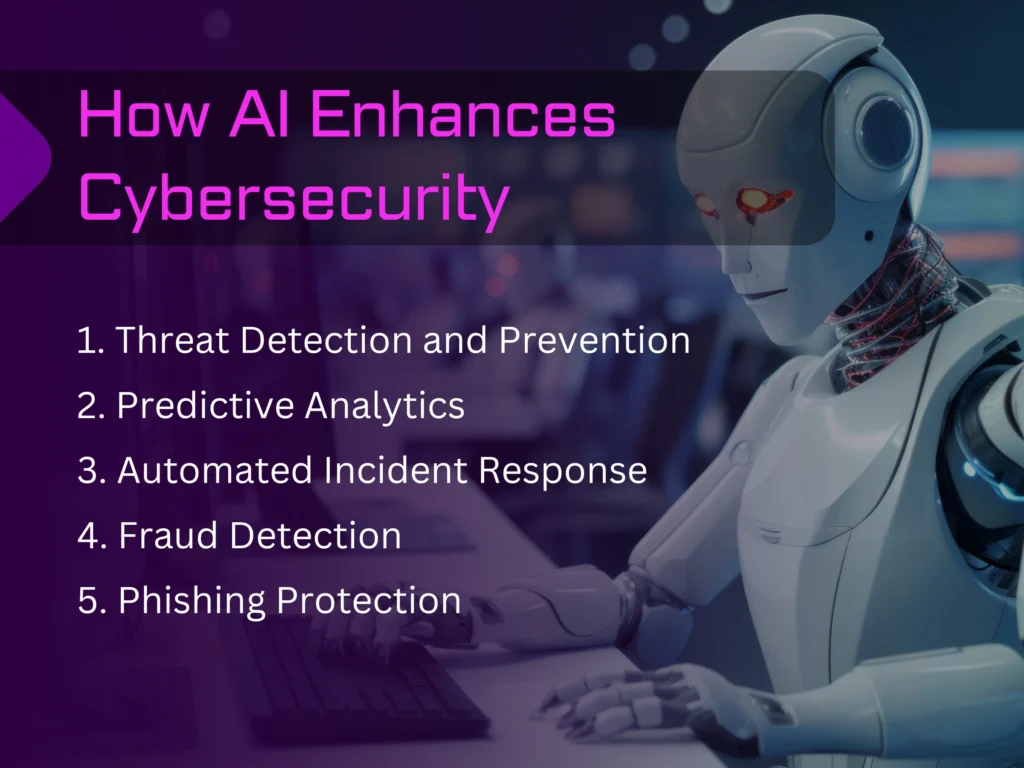 How AI Enhances Cybersecurity

1. Threat Detection and Prevention
2. Predictive Analytics
3. Automated Incident Response
4. Fraud Detection
5. Phishing Protection